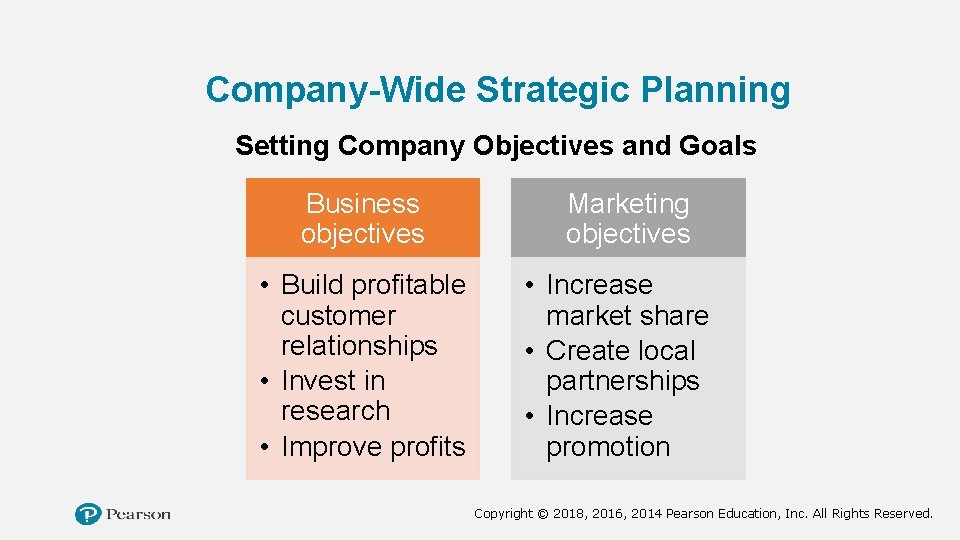 Company-Wide Strategic Planning

Setting Company Objectives and Goals

Business objectives

• Build profitable customer relationships
• Invest in research
• Improve profits

Marketing objectives

• Increase market share
• Create local partnerships
• Increase promotion

Pearson

Copyright © 2018, 2016, 2014 Pearson Education, Inc. All Rights Reserved.